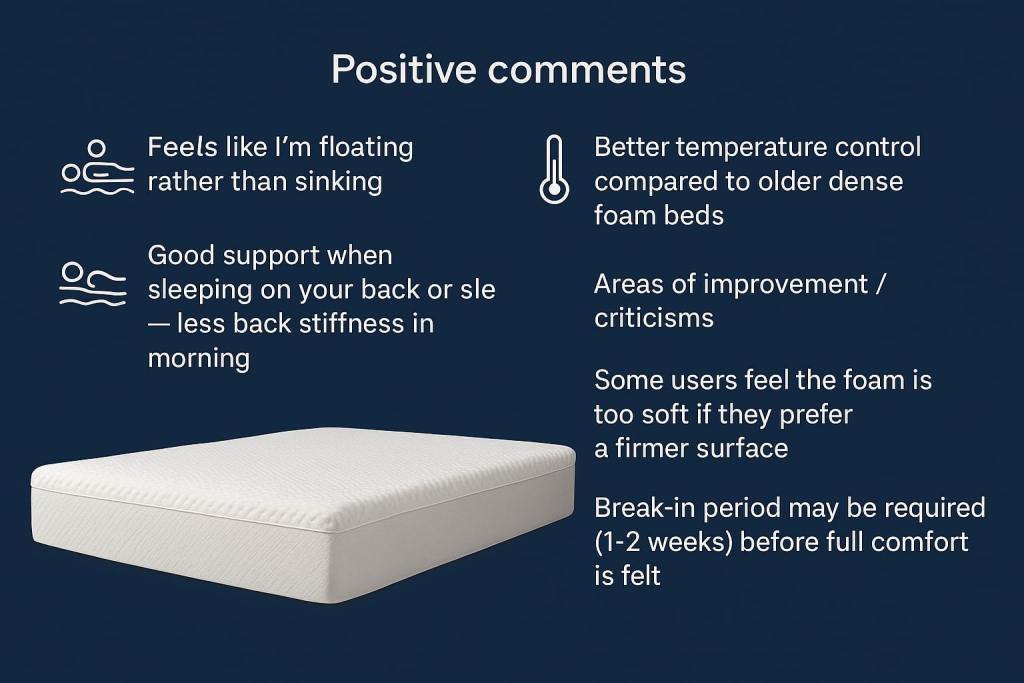 Positive comments

Feels like I'm floating rather than sinking

Good support when sleeping on your back or sle — less back stiffness in morning

Better temperature control compared to older dense foam beds

Areas of improvement / criticisms

Some users feel the foam is too soft if they prefer a firmer surface

Break-in period may be required (1-2 weeks) before full comfort is felt